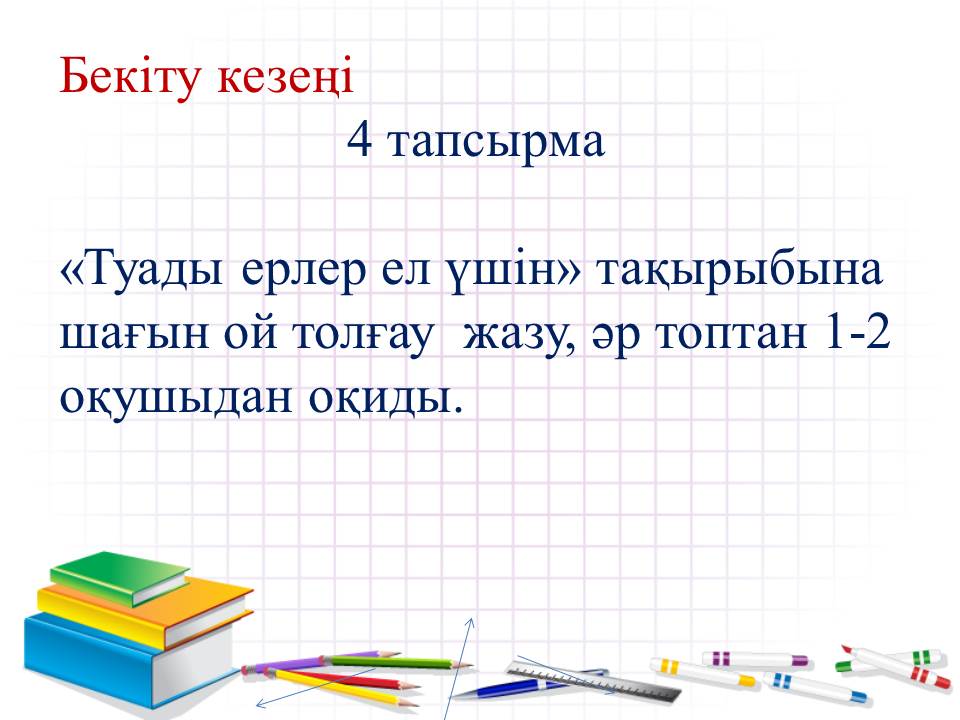 Бекіту кезеңі

4 тапсырма

«Туады ерлер ел үшін» тақырыбына шағын ой толғау жазу, әр топтан 1-2 оқушыдан оқиды.